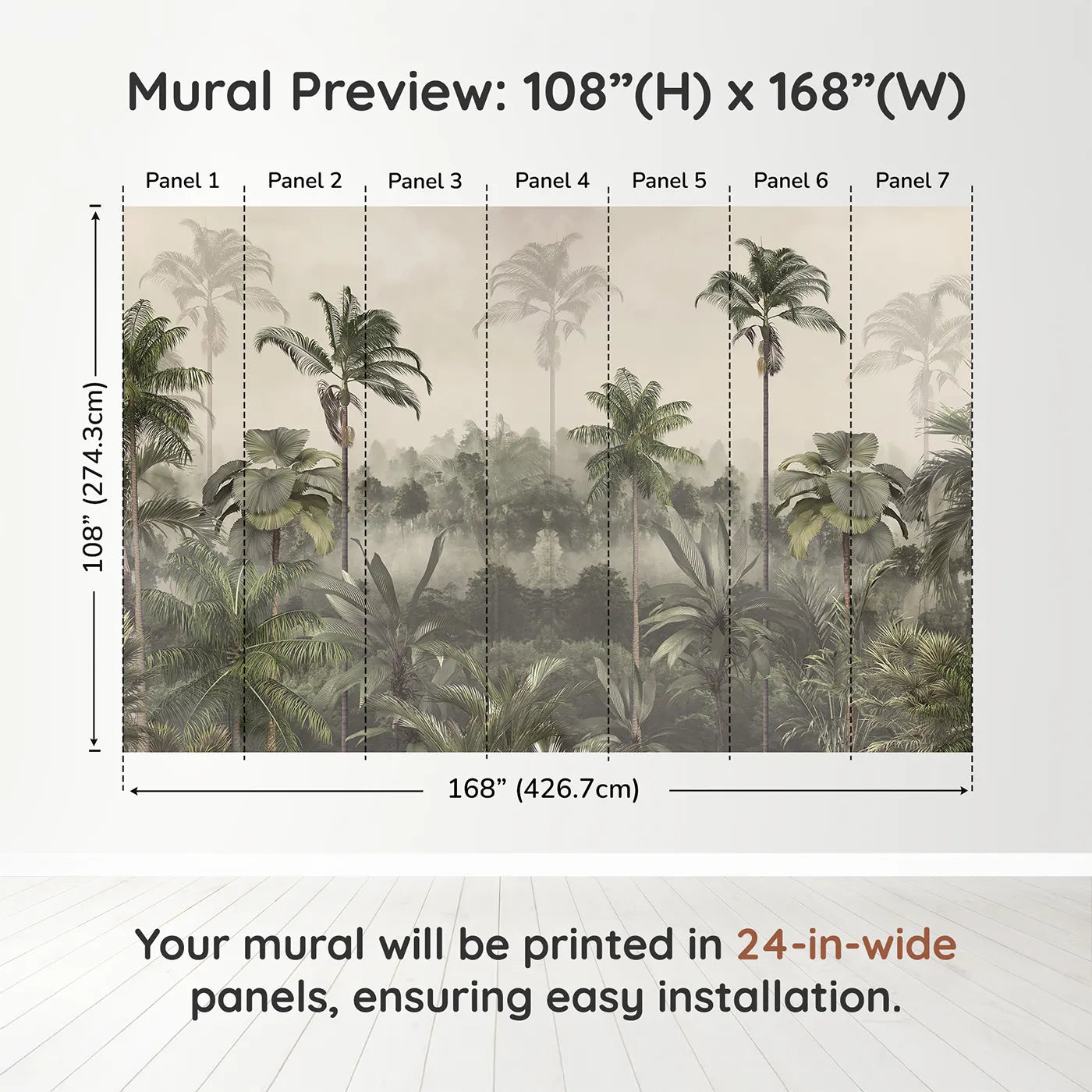 Mural Preview: 108”(H) x 168”(W)

Panel 1 Panel 2 Panel 3 Panel 4 Panel 5 Panel 6 Panel 7

108” (274.3cm)

168” (426.7cm)

Your mural will be printed in 24-in-wide panels, ensuring easy installation.